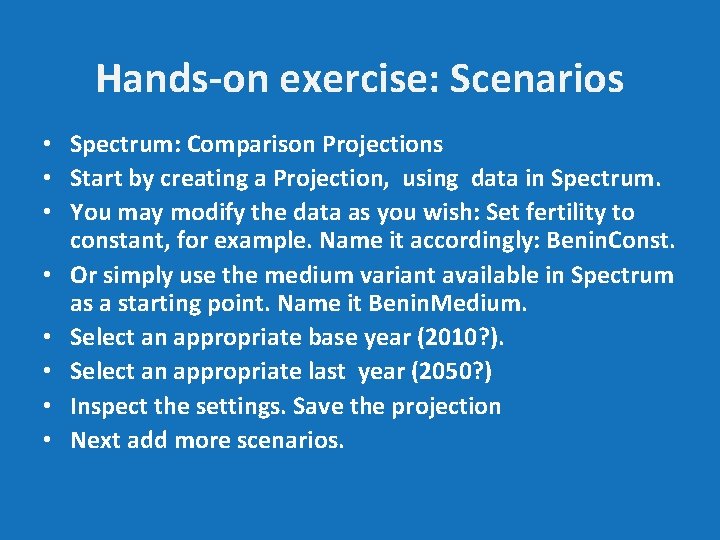 Hands-on exercise: Scenarios

• Spectrum: Comparison Projections
• Start by creating a Projection, using data in Spectrum.
• You may modify the data as you wish: Set fertility to constant, for example. Name it accordingly: BeninConst.
• Or simply use the medium variant available in Spectrum as a starting point. Name it BeninMedium.
• Select an appropriate base year (2010?).
• Select an appropriate last year (2050?)
• Inspect the settings. Save the projection
• Next add more scenarios.